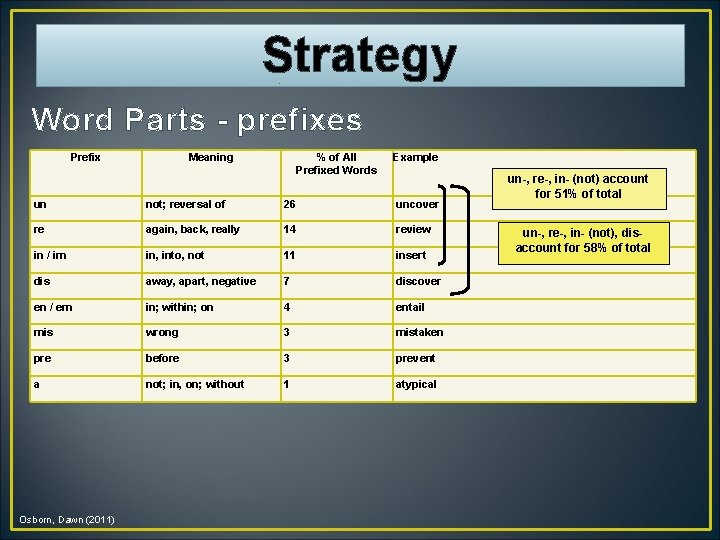 Strategy

Word Parts - prefixes

| Prefix | Meaning | % of All Prefixed Words | Example |
|---|---|---|---|
| un | not; reversal of | 26 | uncover |
| re | again, back, really | 14 | review |
| in / im | in, into, not | 11 | insert |
| dis | away, apart, negative | 7 | discover |
| en / em | in; within; on | 4 | entail |
| mis | wrong | 3 | mistaken |
| pre | before | 3 | prevent |
| a | not; in, on; without | 1 | atypical |

un-, re-, in- (not) account for 51% of total

un-, re-, in- (not), dis- account for 58% of total

Osborn, Dawn (2011)